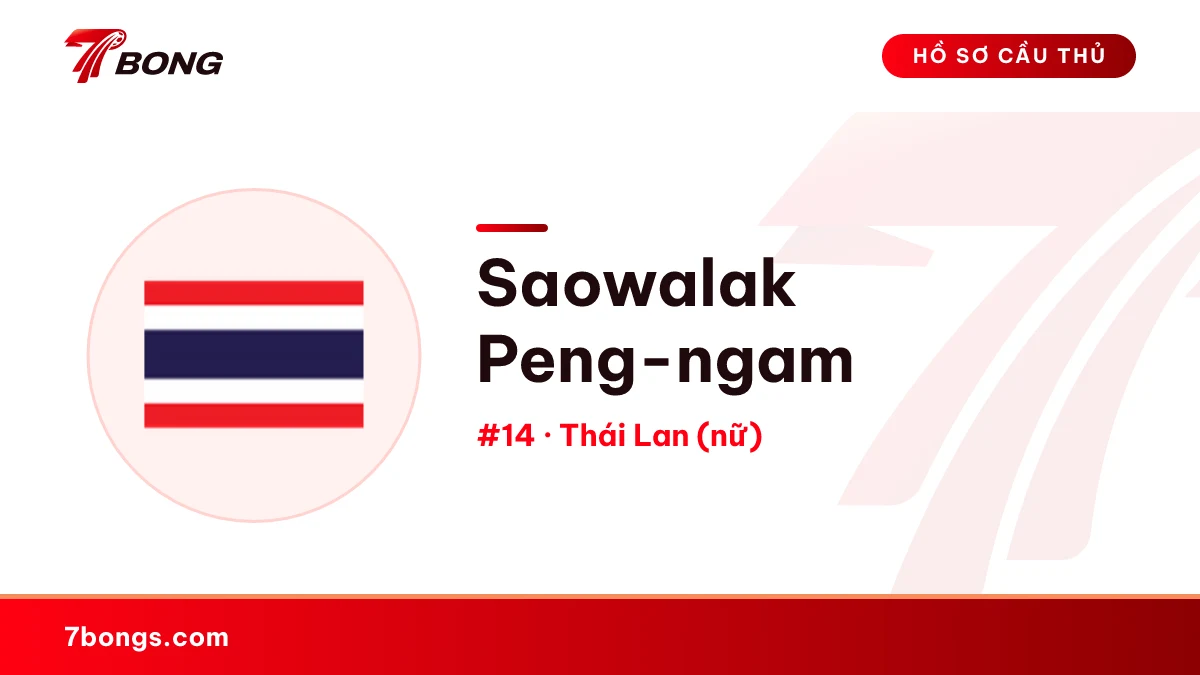 7BONG

HỒ SƠ CẦU THỦ

Saowalak Peng-ngam

#14 · Thái Lan (nữ)

7bongs.com